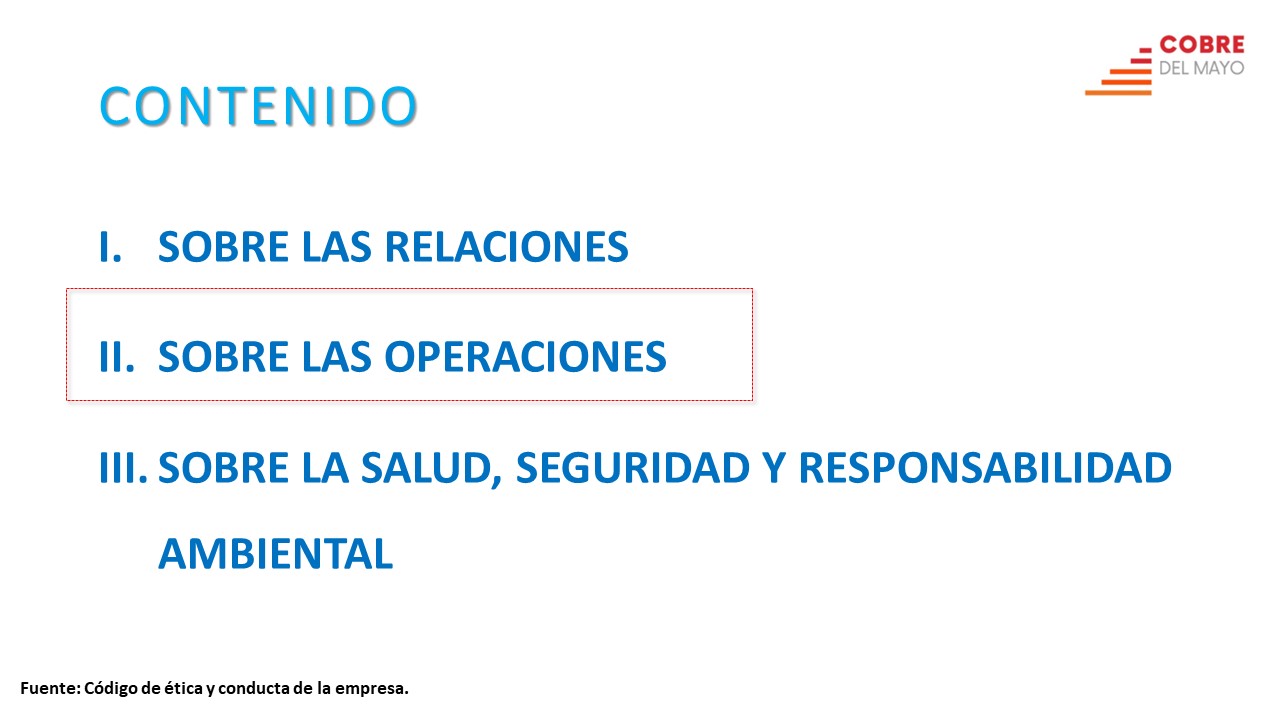 COBRE
DEL MAYO

CONTENIDO

I. SOBRE LAS RELACIONES

II. SOBRE LAS OPERACIONES

III. SOBRE LA SALUD, SEGURIDAD Y RESPONSABILIDAD AMBIENTAL

Fuente: Código de ética y conducta de la empresa.